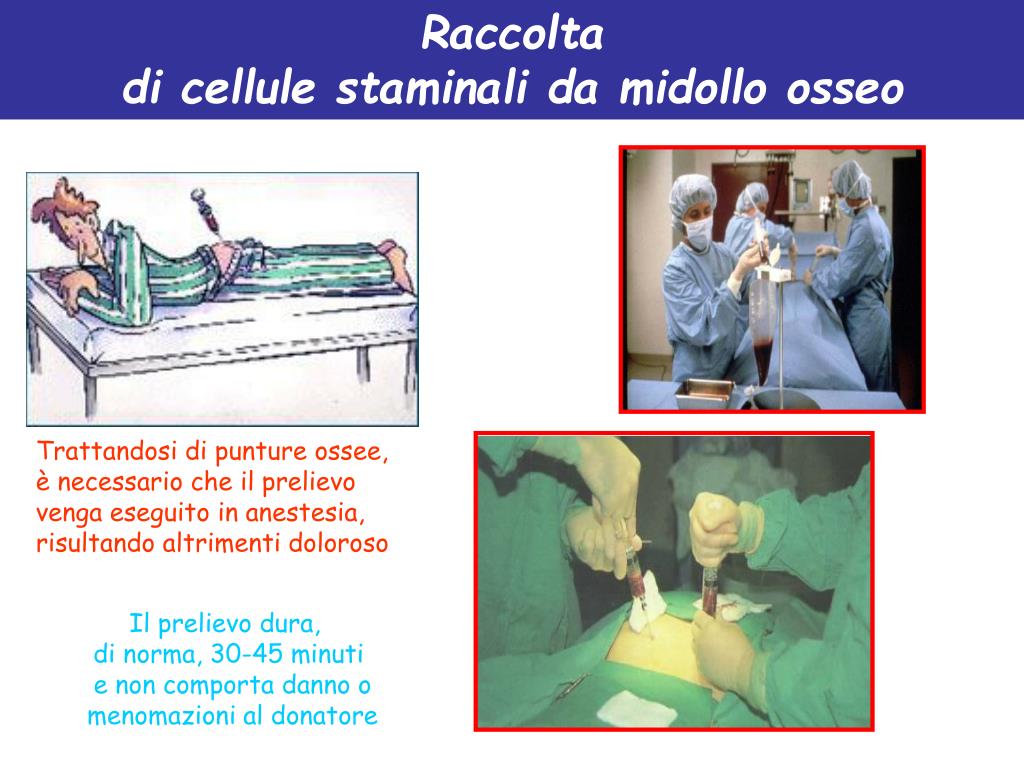 Raccolta
di cellule staminali da midollo osseo

Trattandosi di punture ossee, è necessario che il prelievo venga eseguito in anestesia, risultando altrimenti doloroso

Il prelievo dura, di norma, 30-45 minuti e non comporta danno o menomazioni al donatore